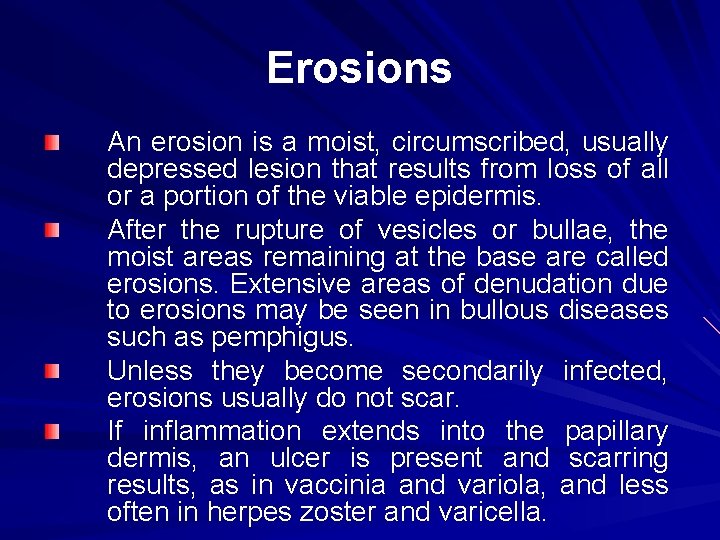 Erosions

An erosion is a moist, circumscribed, usually depressed lesion that results from loss of all or a portion of the viable epidermis.

After the rupture of vesicles or bullae, the moist areas remaining at the base are called erosions. Extensive areas of denudation due to erosions may be seen in bullous diseases such as pemphigus.

Unless they become secondarily infected, erosions usually do not scar.

If inflammation extends into the papillary dermis, an ulcer is present and scarring results, as in vaccinia and variola, and less often in herpes zoster and varicella.